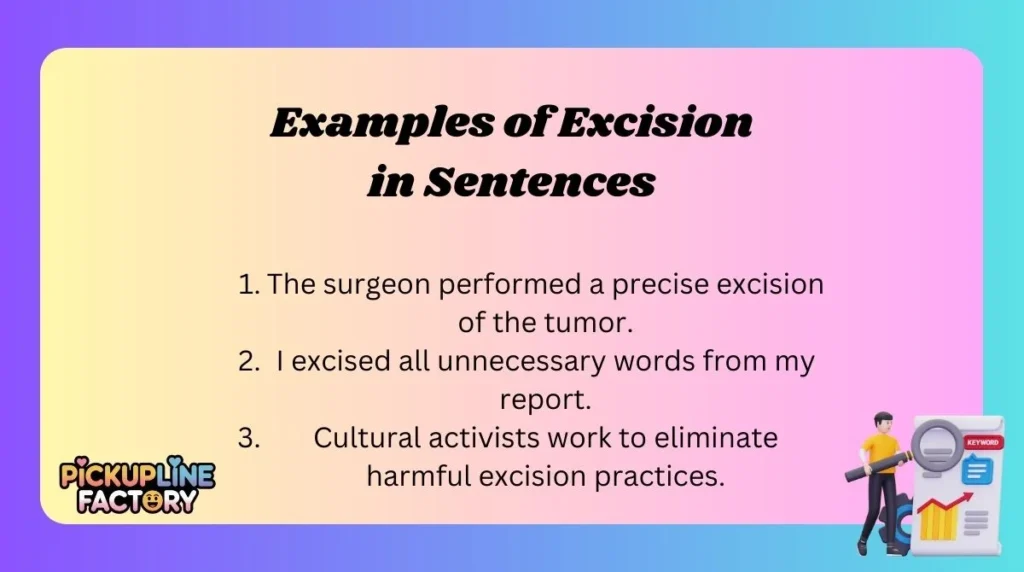 Examples of Excision in Sentences

1. The surgeon performed a precise excision of the tumor.
2. I excised all unnecessary words from my report.
3. Cultural activists work to eliminate harmful excision practices.

PICKUPLINE FACTORY

KEYWORD